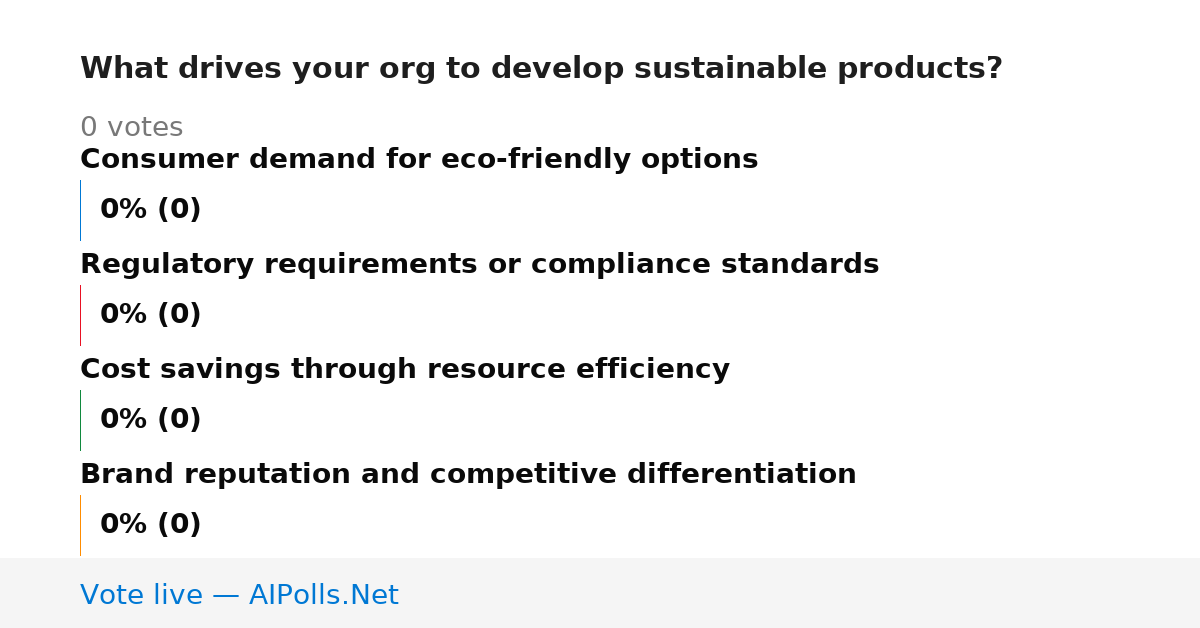 What drives your org to develop sustainable products?

0 votes

Consumer demand for eco-friendly options

0% (0)

Regulatory requirements or compliance standards

0% (0)

Cost savings through resource efficiency

0% (0)

Brand reputation and competitive differentiation

0% (0)

Vote live — AIPolls.Net